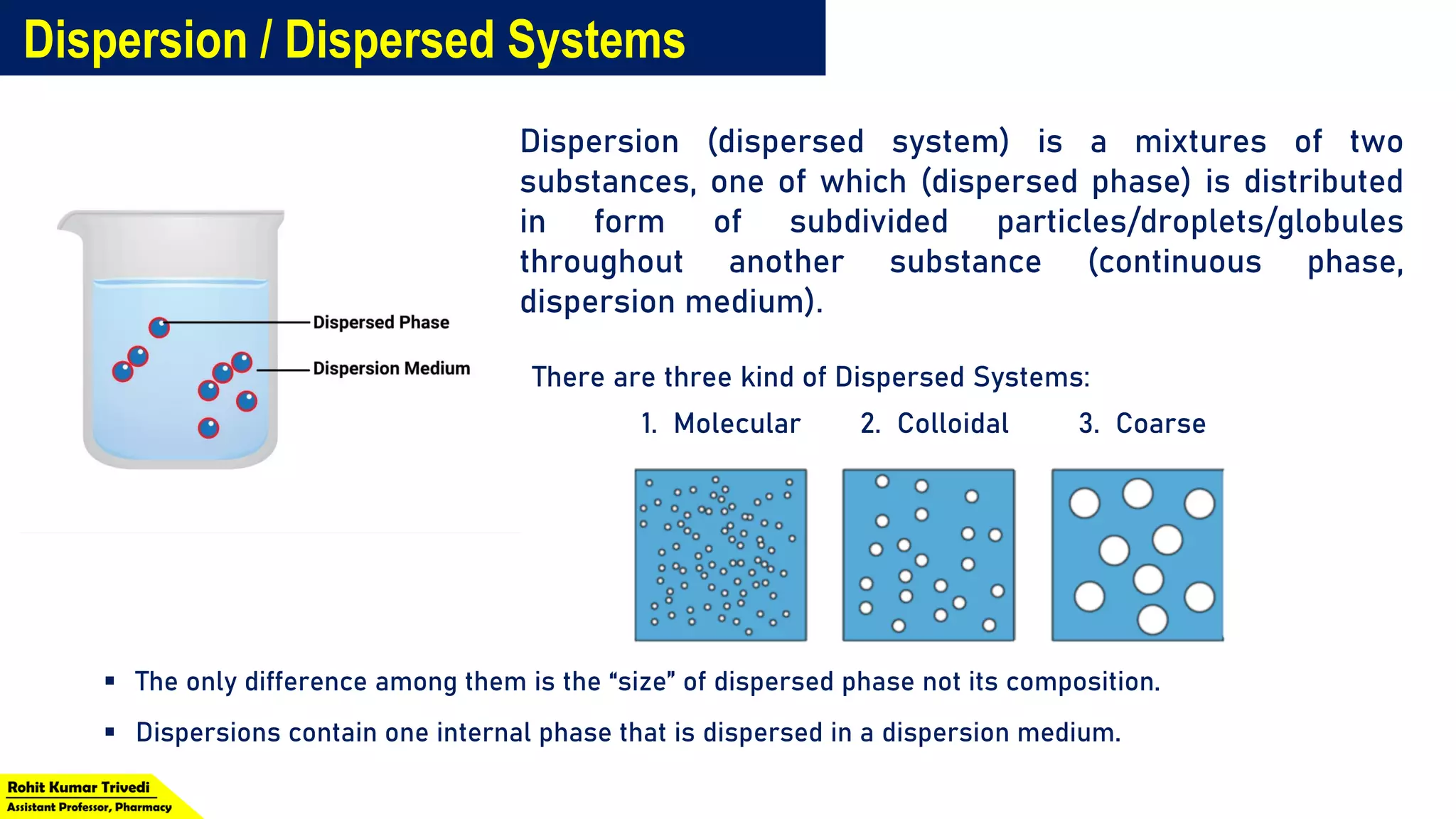 Dispersion / Dispersed Systems

Dispersed Phase

Dispersion Medium

Dispersion (dispersed system) is a mixtures of two substances, one of which (dispersed phase) is distributed in form of subdivided particles/droplets/globules throughout another substance (continuous phase, dispersion medium).

There are three kind of Dispersed Systems:

1. Molecular 2. Colloidal 3. Coarse

▪ The only difference among them is the “size” of dispersed phase not its composition.

▪ Dispersions contain one internal phase that is dispersed in a dispersion medium.

Rohit Kumar Trivedi
Assistant Professor, Pharmacy